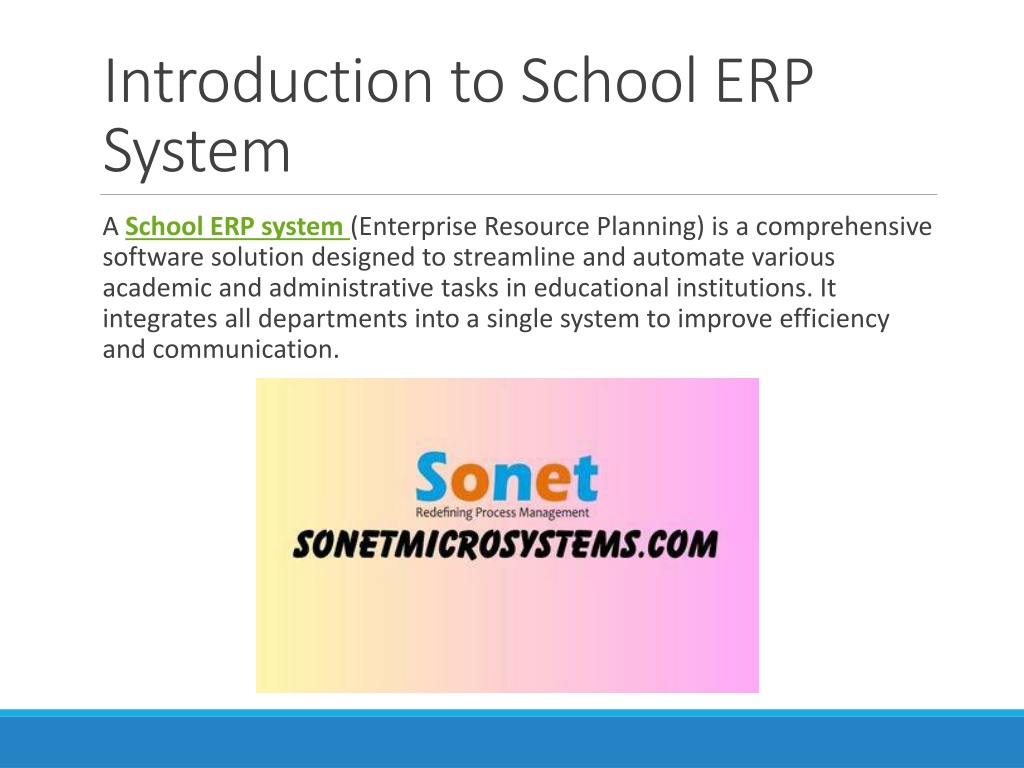 Introduction to School ERP System

A School ERP system (Enterprise Resource Planning) is a comprehensive software solution designed to streamline and automate various academic and administrative tasks in educational institutions. It integrates all departments into a single system to improve efficiency and communication.

Sonet
Redefining Process Management
SONETMICROSYSTEMS.COM